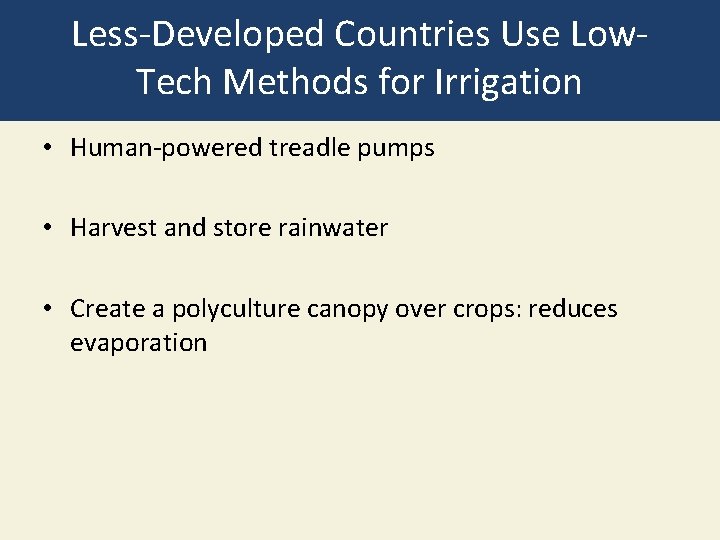 Less-Developed Countries Use Low-Tech Methods for Irrigation

• Human-powered treadle pumps

• Harvest and store rainwater

• Create a polyculture canopy over crops: reduces evaporation